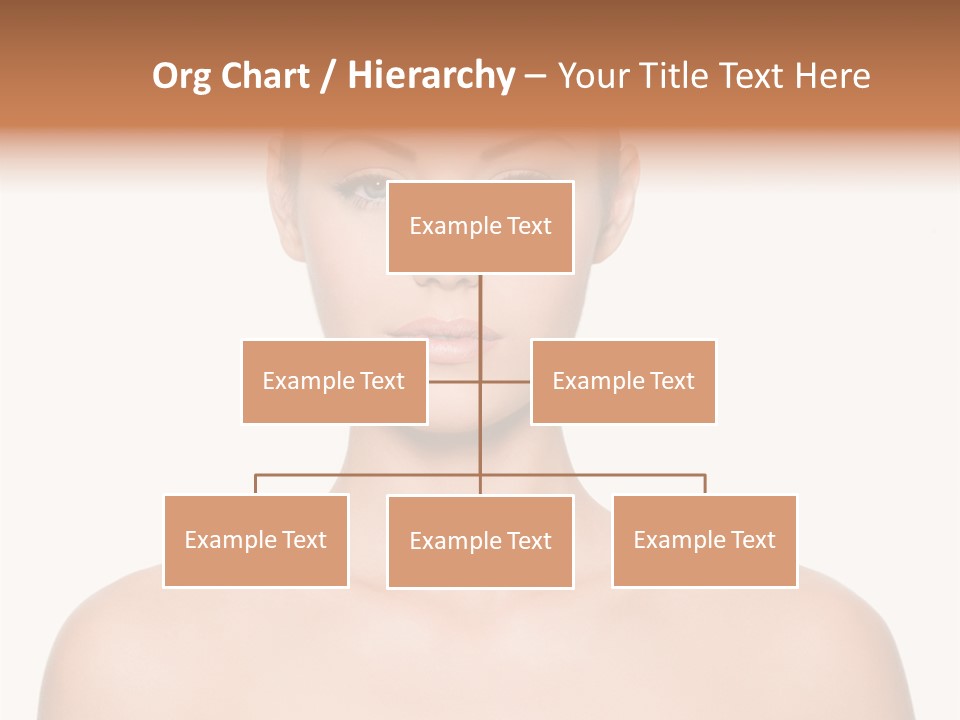 Org Chart / Hierarchy – Your Title Text Here

Example Text

Example Text

Example Text

Example Text

Example Text

Example Text